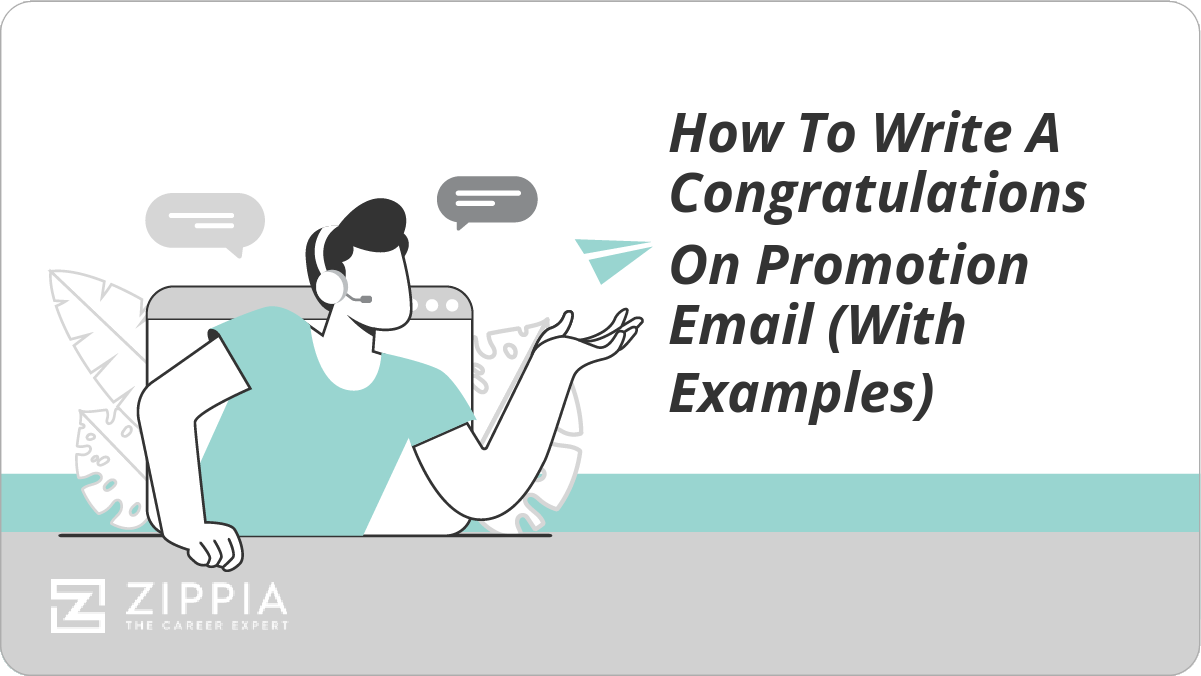 How To Write A Congratulations On Promotion Email (With Examples)

ZIPPIA
THE CAREER EXPERT